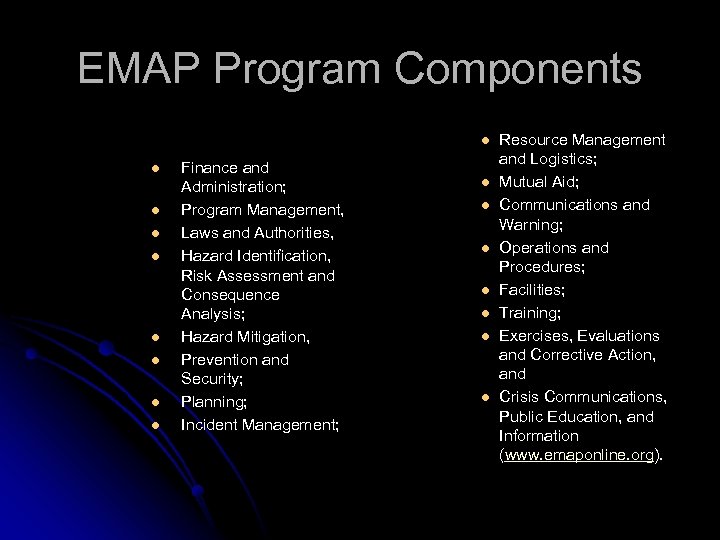 EMAP Program Components

- Finance and Administration;
- Program Management,
- Laws and Authorities,
- Hazard Identification, Risk Assessment and Consequence Analysis;
- Hazard Mitigation,
- Prevention and Security;
- Planning;
- Incident Management;

- Resource Management and Logistics;
- Mutual Aid;
- Communications and Warning;
- Operations and Procedures;
- Facilities;
- Training;
- Exercises, Evaluations and Corrective Action, and
- Crisis Communications, Public Education, and Information (www.emaponline.org).